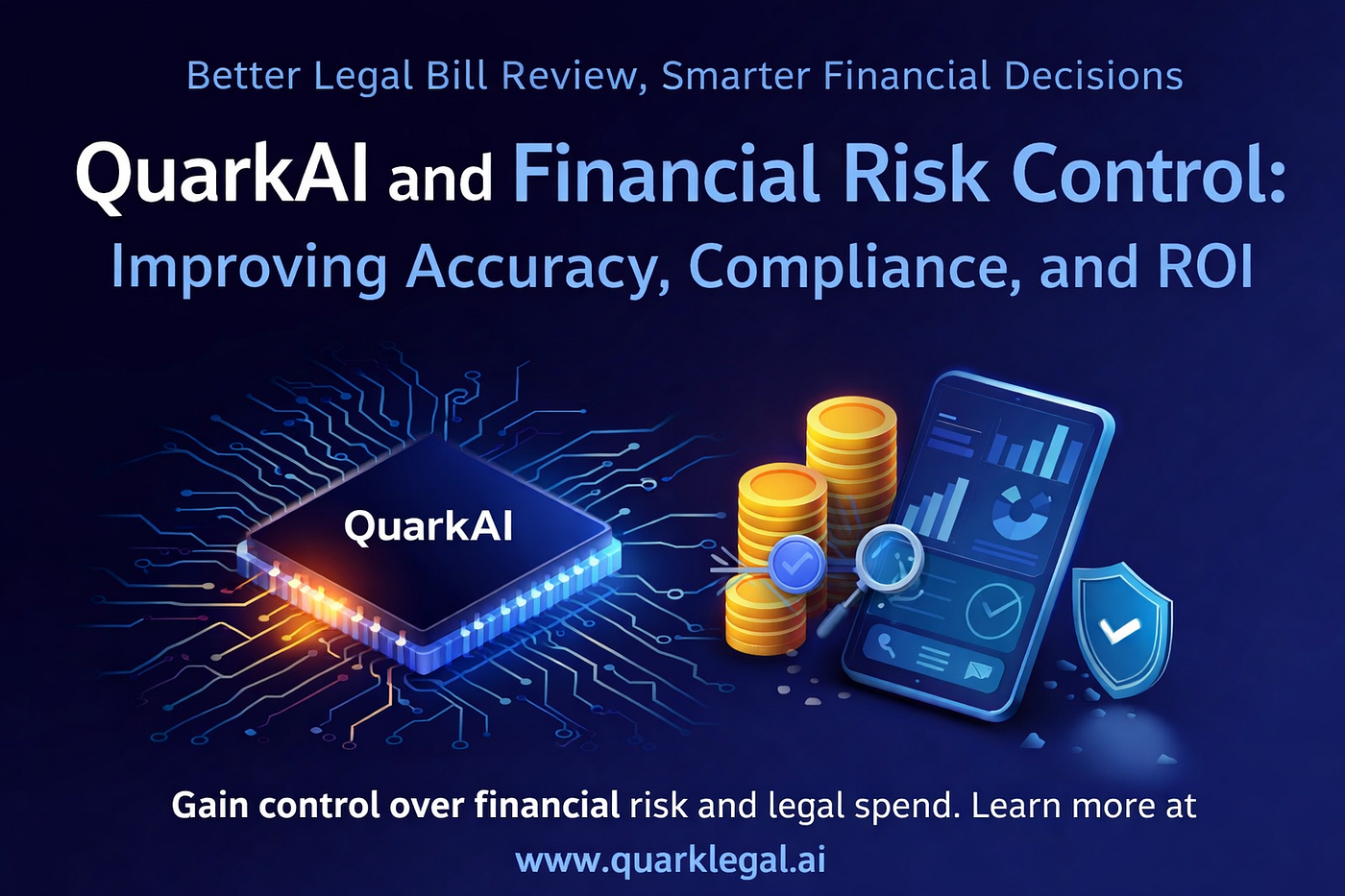 Better Legal Bill Review, Smarter Financial Decisions

QuarkAI and Financial Risk Control: Improving Accuracy, Compliance, and ROI

QuarkAI

Gain control over financial risk and legal spend. Learn more at www.quarklegal.ai